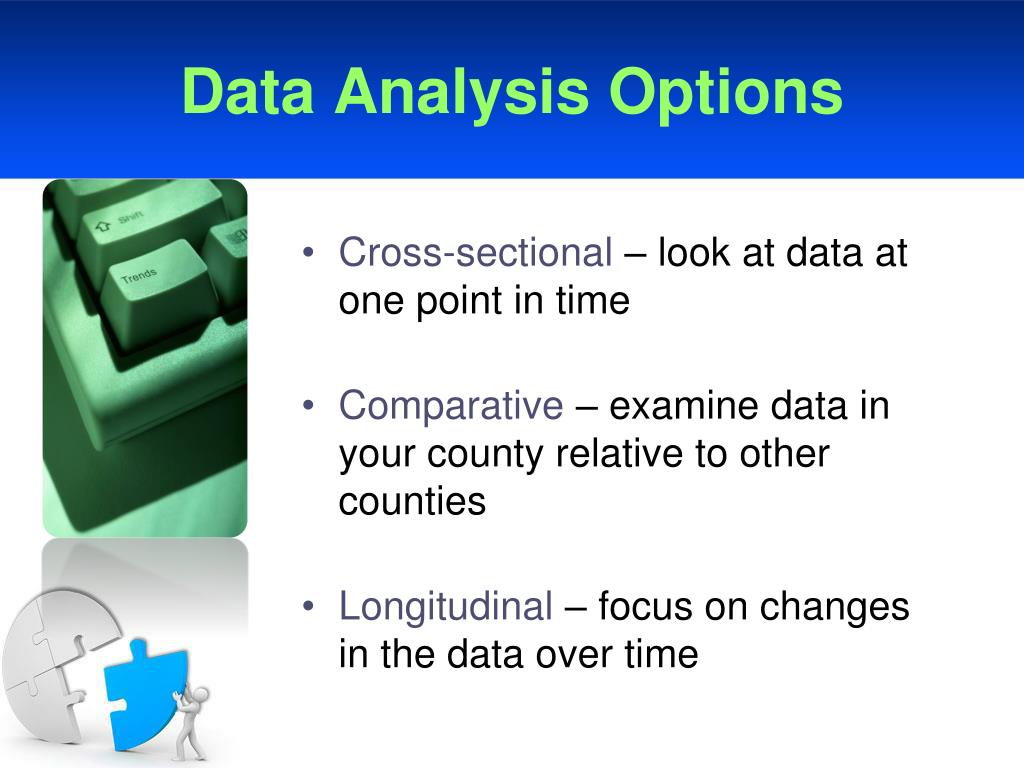 Data Analysis Options

Shift

Trends

• Cross-sectional – look at data at one point in time

• Comparative – examine data in your county relative to other counties

• Longitudinal – focus on changes in the data over time